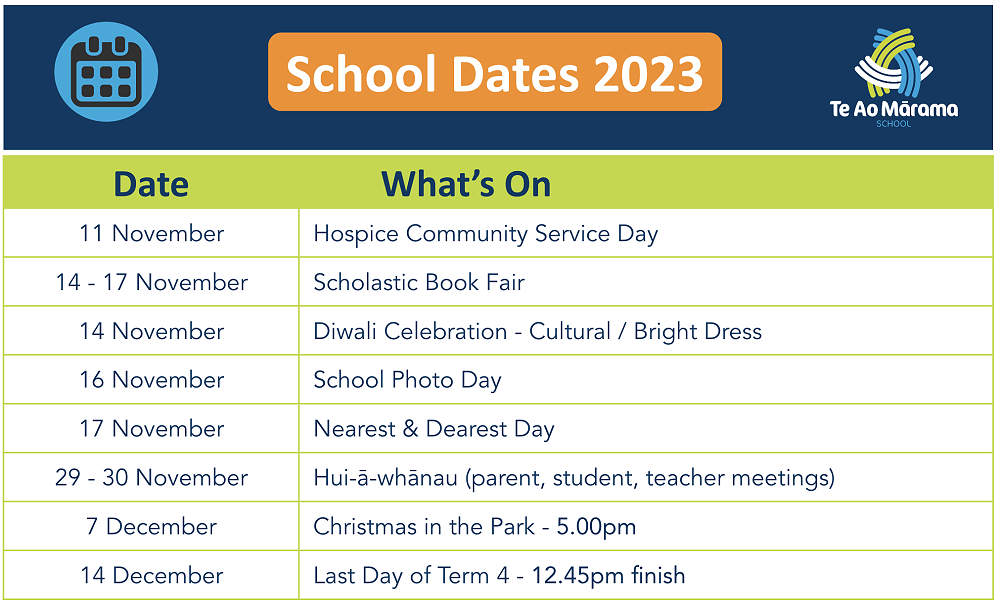 School Dates 2023

Te Ao Mārama
SCHOOL

| Date | What's On |
|---|---|
| 11 November | Hospice Community Service Day |
| 14 - 17 November | Scholastic Book Fair |
| 14 November | Diwali Celebration - Cultural / Bright Dress |
| 16 November | School Photo Day |
| 17 November | Nearest & Dearest Day |
| 29 - 30 November | Hui-ā-whānau (parent, student, teacher meetings) |
| 7 December | Christmas in the Park - 5.00pm |
| 14 December | Last Day of Term 4 - 12.45pm finish |